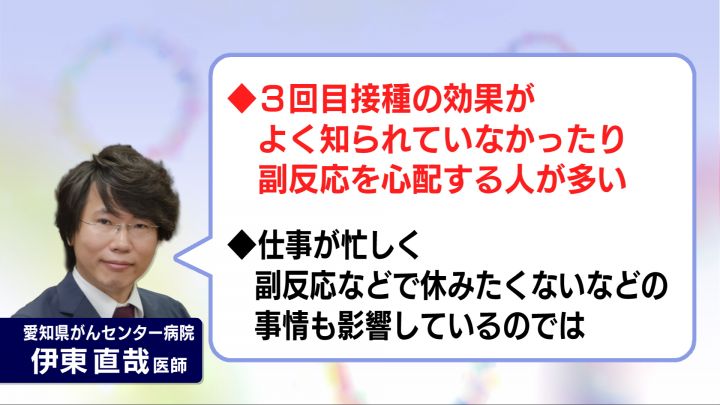 ◆３回目接種の効果が
よく知られていなかったり
副反応を心配する人が多い

◆仕事が忙しく
副反応などで休みたくないなどの
事情も影響しているのでは

愛知県がんセンター病院
伊東 直哉 医師